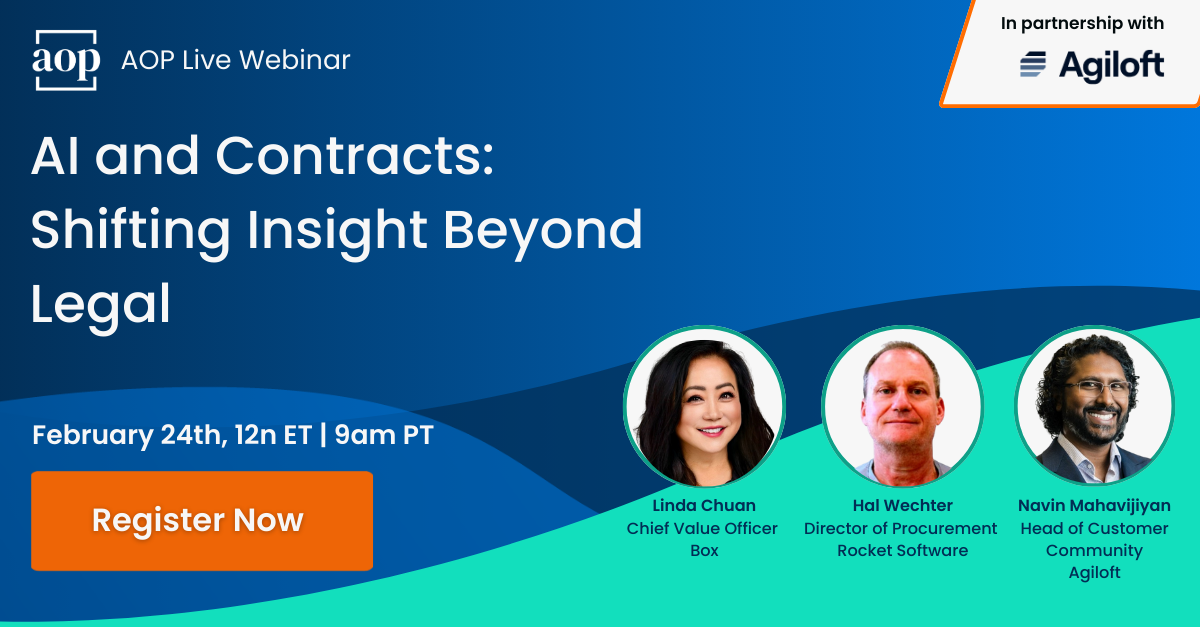 aop AOP Live Webinar

In partnership with
Agiloft

AI and Contracts: Shifting Insight Beyond Legal

February 24th, 12n ET | 9am PT

Register Now

Linda Chuan
Chief Value Officer
Box

Hal Wechter
Director of Procurement
Rocket Software

Navin Mahavijiyan
Head of Customer Community
Agiloft